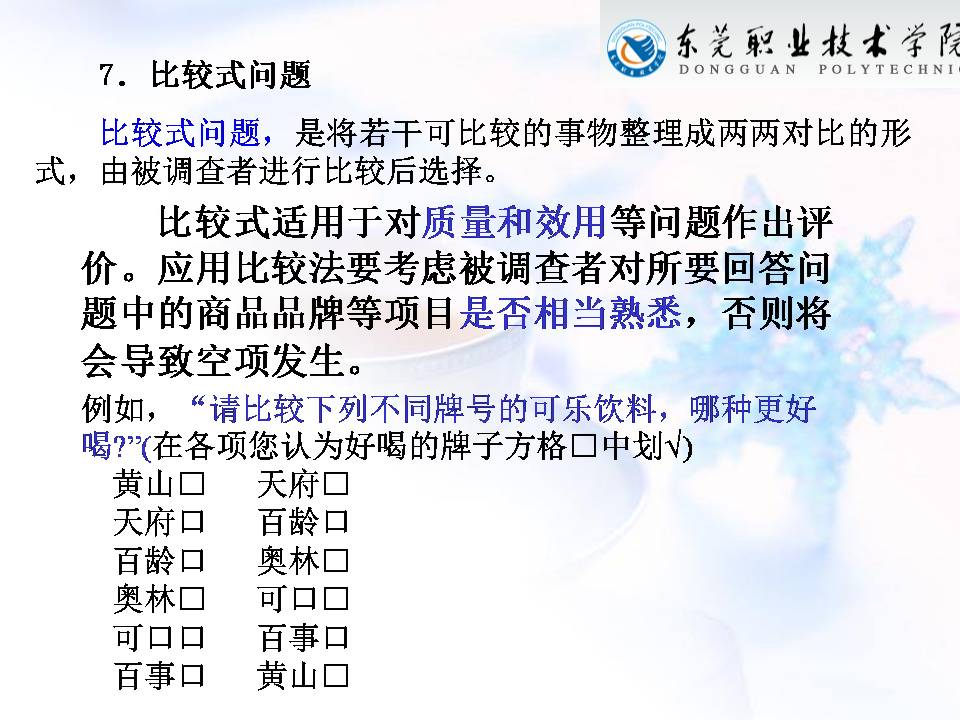 东莞职业技术学院
DONGGUAN POLYTECHNIC

7．比较式问题

比较式问题，是将若干可比较的事物整理成两两对比的形式，由被调查者进行比较后选择。

比较式适用于对质量和效用等问题作出评价。应用比较法要考虑被调查者对所要回答问题中的商品品牌等项目是否相当熟悉，否则将会导致空项发生。

例如，“请比较下列不同牌号的可乐饮料，哪种更好喝?”(在各项您认为好喝的牌子方格□中划√)

黄山□　天府□
天府□　百龄□
百龄□　奥林□
奥林□　可口□
可口□　百事□
百事□　黄山□